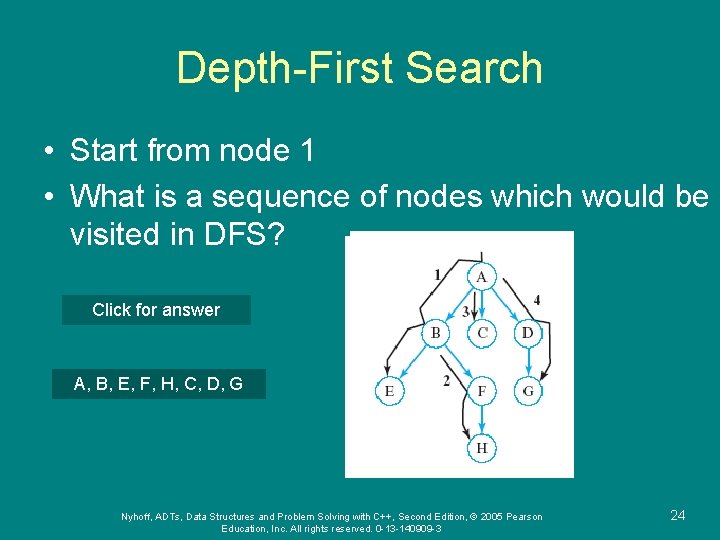 Depth-First Search

• Start from node 1
• What is a sequence of nodes which would be visited in DFS?

Click for answer

A, B, E, F, H, C, D, G

1
A
3
4
B
C
D
2
E
F
G
H

Nyhoff, ADTs, Data Structures and Problem Solving with C++, Second Edition, © 2005 Pearson Education, Inc. All rights reserved. 0-13-140909-3

24